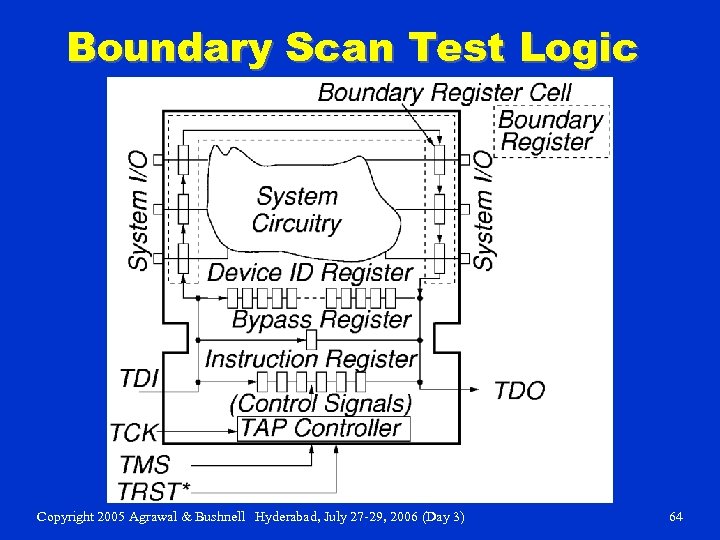 Boundary Scan Test Logic

Boundary Register Cell

Boundary Register

System I/O

System Circuitry

System I/O

Device ID Register

Bypass Register

Instruction Register

TDI

TDO

(Control Signals)

TCK

TAP Controller

TMS

TRST*

Copyright 2005 Agrawal & Bushnell Hyderabad, July 27-29, 2006 (Day 3)

64